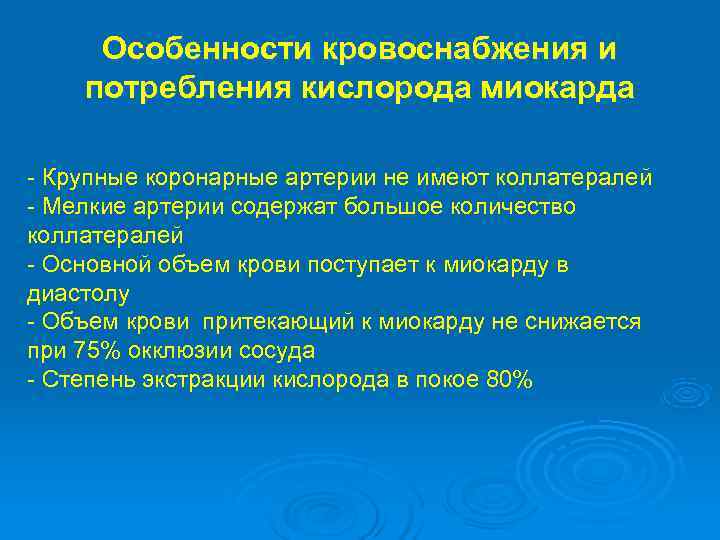 Особенности кровоснабжения и потребления кислорода миокарда

- Крупные коронарные артерии не имеют коллатералей
- Мелкие артерии содержат большое количество коллатералей
- Основной объем крови поступает к миокарду в диастолу
- Объем крови  притекающий к миокарду не снижается при 75% окклюзии сосуда
- Степень экстракции кислорода в покое 80%